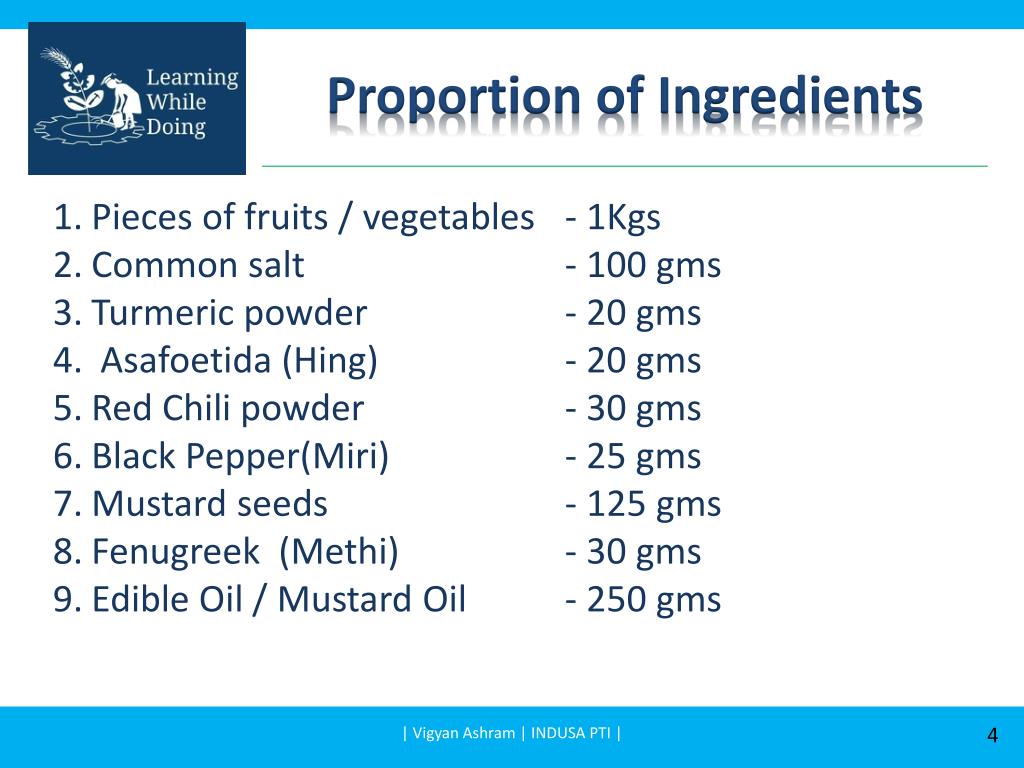 Learning While Doing

Proportion of Ingredients

1. Pieces of fruits / vegetables - 1Kgs
2. Common salt - 100 gms
3. Turmeric powder - 20 gms
4. Asafoetida (Hing) - 20 gms
5. Red Chili powder - 30 gms
6. Black Pepper(Miri) - 25 gms
7. Mustard seeds - 125 gms
8. Fenugreek (Methi) - 30 gms
9. Edible Oil / Mustard Oil - 250 gms

| Vigyan Ashram | INDUSA PTI |

4